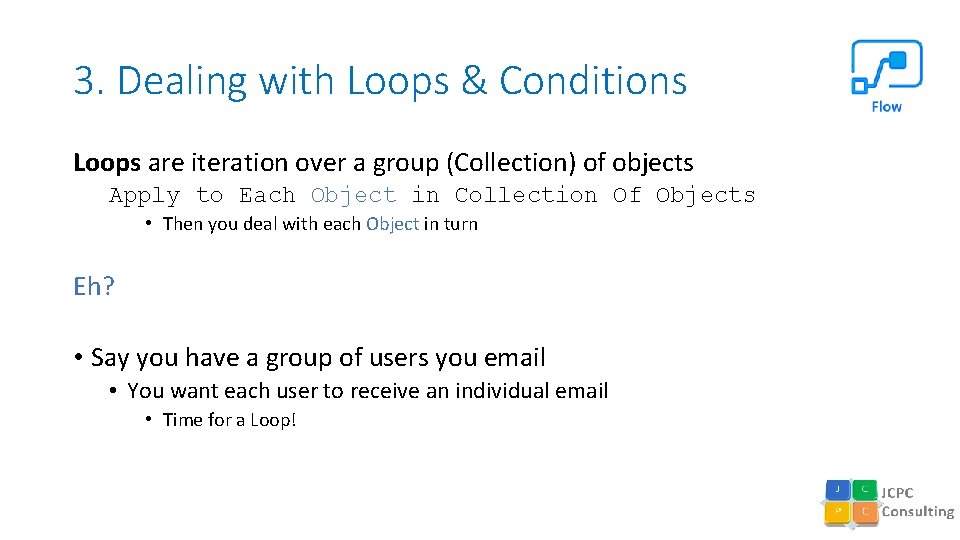 3. Dealing with Loops & Conditions

Flow

Loops are iteration over a group (Collection) of objects

Apply to Each Object in Collection Of Objects

• Then you deal with each Object in turn

Eh?

• Say you have a group of users you email

• You want each user to receive an individual email

• Time for a Loop!

J C P C

JCPC Consulting